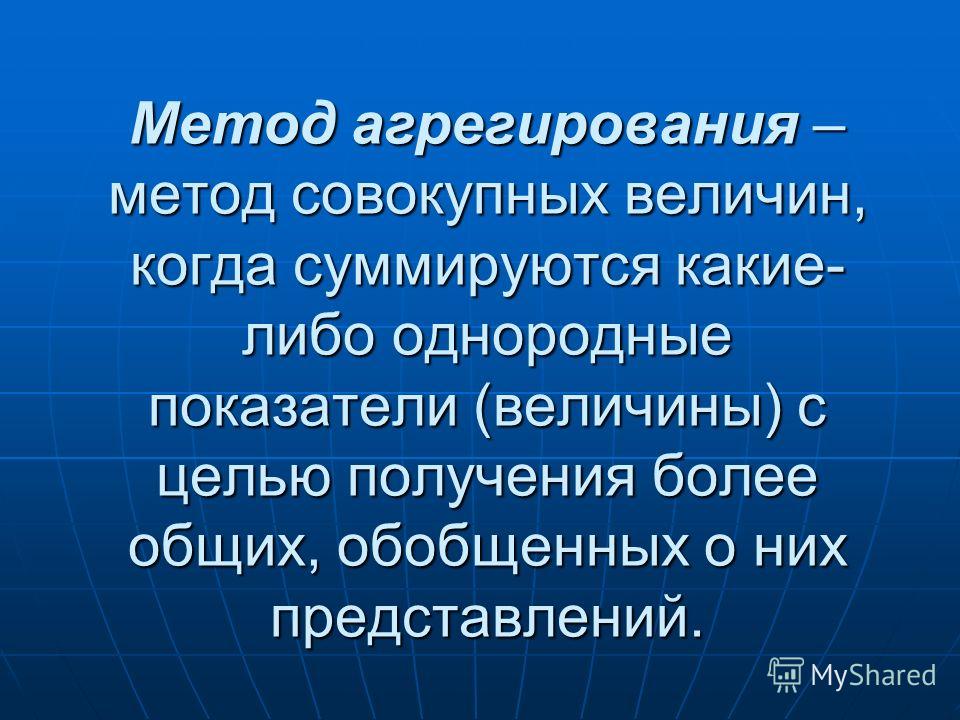 Метод агрегирования – метод совокупных величин, когда суммируются какие-либо однородные показатели (величины) с целью получения более общих, обобщенных о них представлений.

MyShared